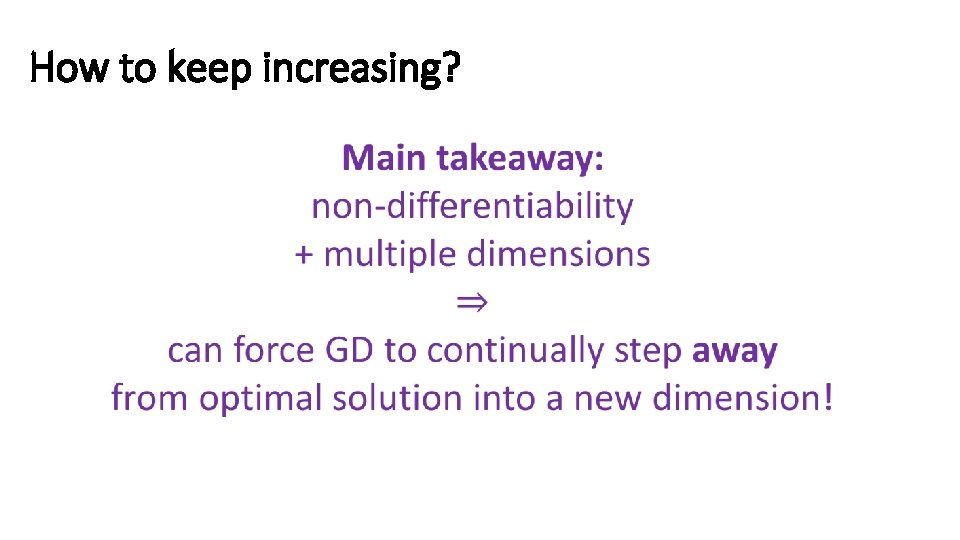 How to keep increasing?

Main takeaway:
non-differentiability
+ multiple dimensions
$\Rightarrow$
can force GD to continually step away from optimal solution into a new dimension!